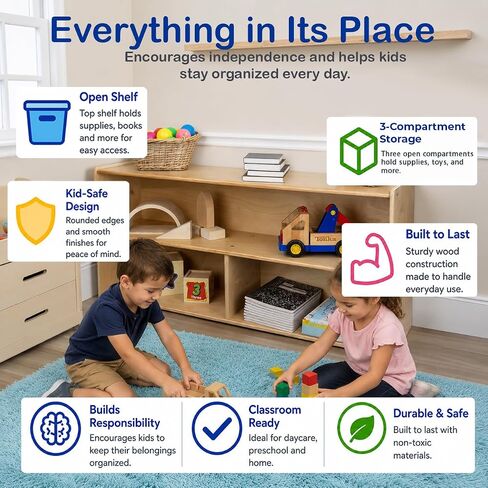 Everything in Its Place

Encourages independence and helps kids stay organized every day.

Open Shelf
Top shelf holds supplies, books and more for easy access.

3-Compartment Storage
Three open compartments hold supplies, toys, and more.

Kid-Safe Design
Rounded edges and smooth finishes for peace of mind.

Built to Last
Sturdy wood construction made to handle everyday use.

3

Builds Responsibility
Encourages kids to keep their belongings organized.

Classroom Ready
Ideal for daycare, preschool and home.

Durable & Safe
Built to last with non-toxic materials.